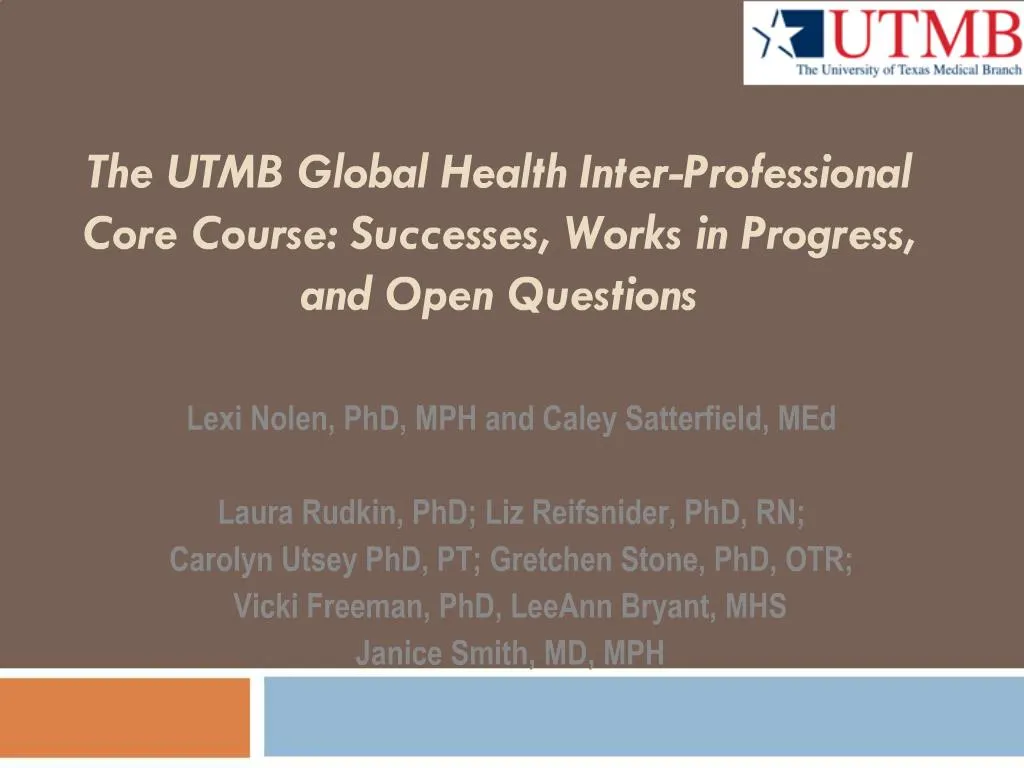 UTMB
The University of Texas Medical Branch

The UTMB Global Health Inter-Professional Core Course: Successes, Works in Progress, and Open Questions

Lexi Nolen, PhD, MPH and Caley Satterfield, MEd

Laura Rudkin, PhD; Liz Reifsnider, PhD, RN; Carolyn Utsey PhD, PT; Gretchen Stone, PhD, OTR; Vicki Freeman, PhD, LeeAnn Bryant, MHS Janice Smith, MD, MPH